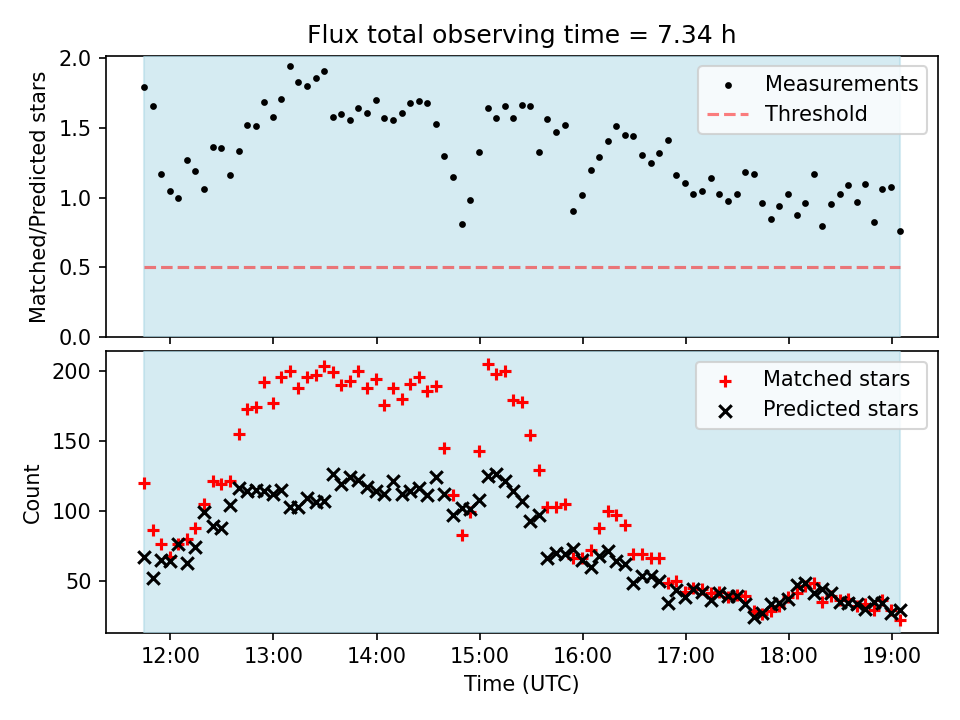 Flux total observing time = 7.34 h

Matched/Predicted stars

2.0
1.5
1.0
0.5
0.0

Measurements
Threshold

Count

200
150
100
50

Matched stars
Predicted stars

12:00
13:00
14:00
15:00
16:00
17:00
18:00
19:00

Time (UTC)